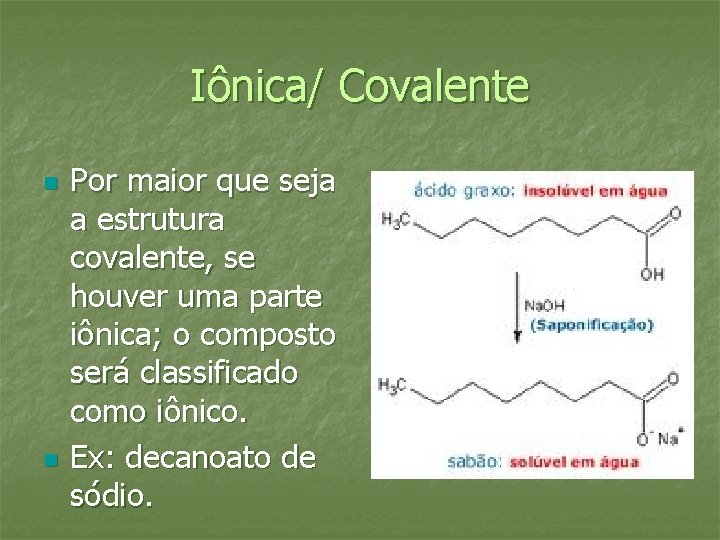 Iônica/ Covalente

Por maior que seja a estrutura covalente, se houver uma parte iônica; o composto será classificado como iônico.

Ex: decanoato de sódio.

ácido graxo: insolúvel em água

$H_3C$

O

OH

NaOH
(Saponificação)

$H_3C$

O

$O^-$ $Na^+$

sabão: solúvel em água